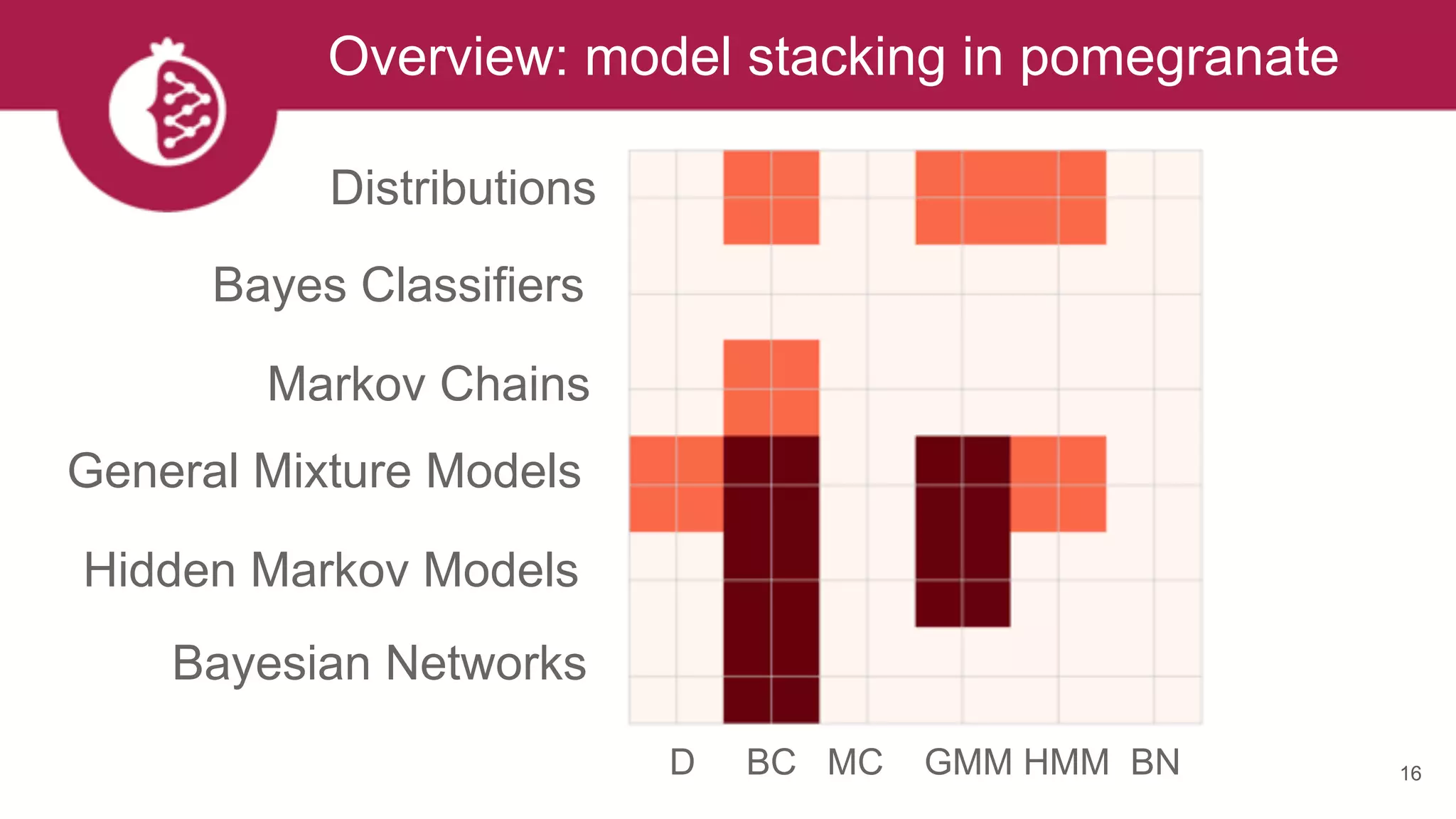 Overview: model stacking in pomegranate

Distributions
Bayes Classifiers
Markov Chains
General Mixture Models
Hidden Markov Models
Bayesian Networks

D BC MC GMM HMM BN

16